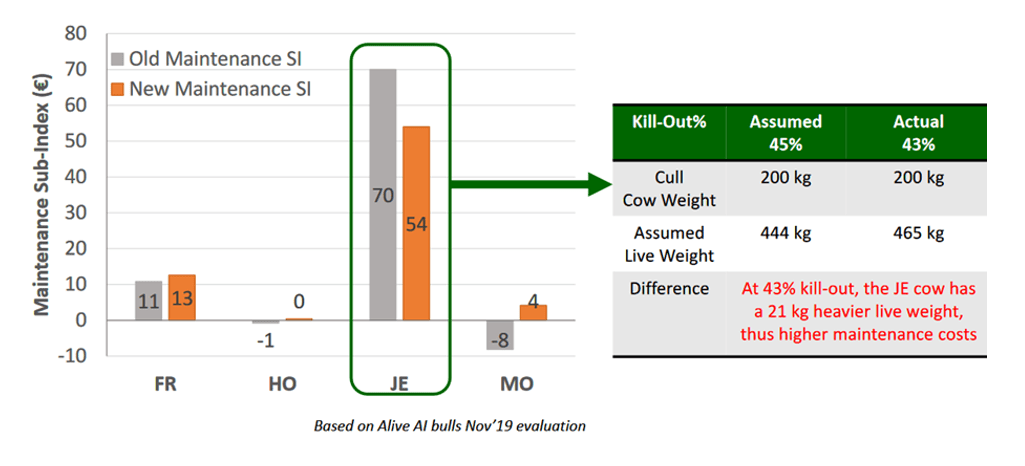 Maintenance Sub-Index (€)

80
70
60
50
40
30
20
10
0
-10

Old Maintenance SI
New Maintenance SI

11 13
-1 0
70 54
-8 4

FR HO JE MO

Based on Alive AI bulls Nov'19 evaluation

| Kill-Out% | Assumed 45% | Actual 43% |
|---|---|---|
| Cull Cow Weight | 200 kg | 200 kg |
| Assumed Live Weight | 444 kg | 465 kg |
| Difference | At 43% kill-out, the JE cow has a 21 kg heavier live weight, thus higher maintenance costs | |